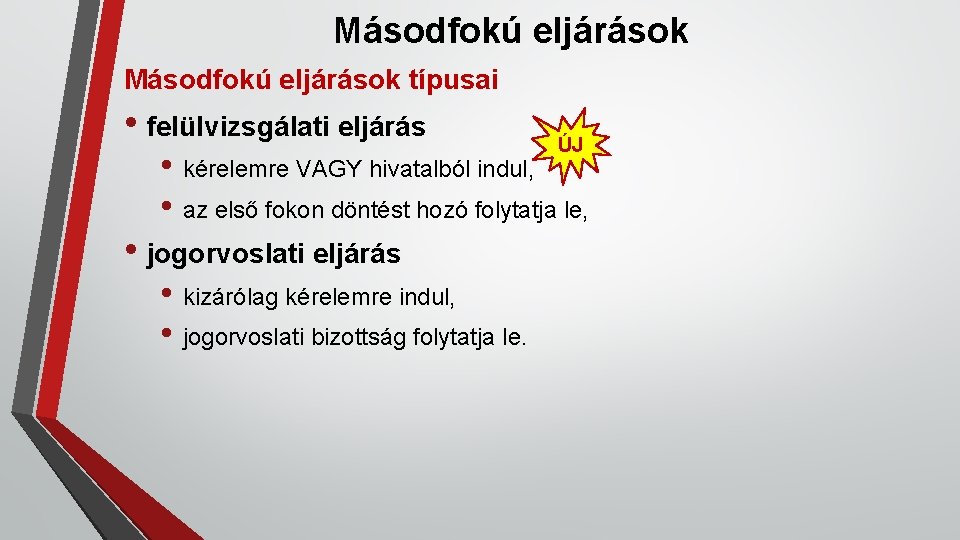 Másodfokú eljárások

Másodfokú eljárások típusai

• felülvizsgálati eljárás

ÚJ

• kérelemre VAGY hivatalból indul,

• az első fokon döntést hozó folytatja le,

• jogorvoslati eljárás

• kizárólag kérelemre indul,

• jogorvoslati bizottság folytatja le.